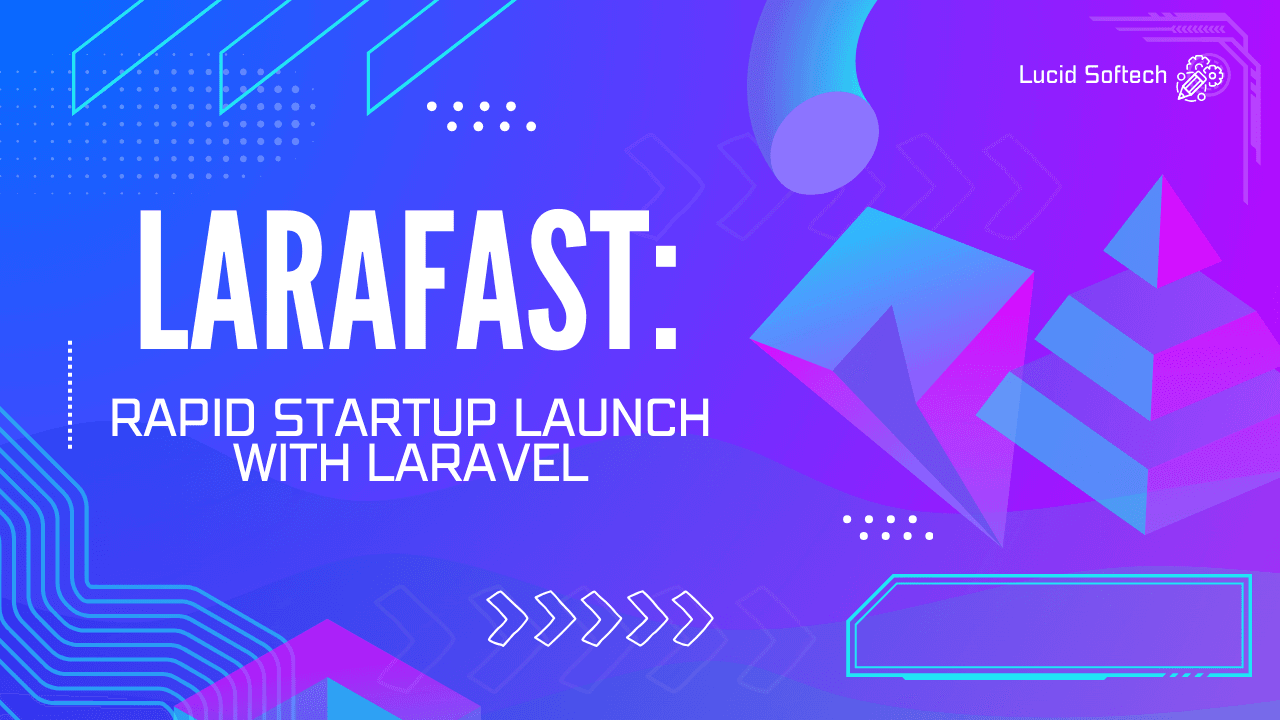 Lucid Softech

LARAFAST:

RAPID STARTUP LAUNCH WITH LARAVEL